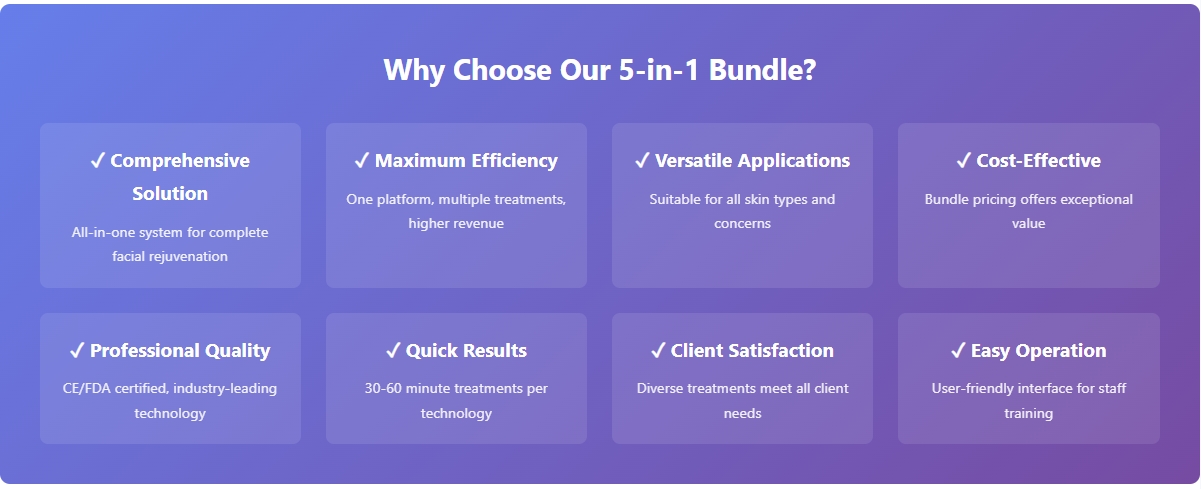 Why Choose Our 5-in-1 Bundle?

✓ Comprehensive Solution

All-in-one system for complete facial rejuvenation

✓ Maximum Efficiency

One platform, multiple treatments, higher revenue

✓ Versatile Applications

Suitable for all skin types and concerns

✓ Cost-Effective

Bundle pricing offers exceptional value

✓ Professional Quality

CE/FDA certified, industry-leading technology

✓ Quick Results

30-60 minute treatments per technology

✓ Client Satisfaction

Diverse treatments meet all client needs

✓ Easy Operation

User-friendly interface for staff training